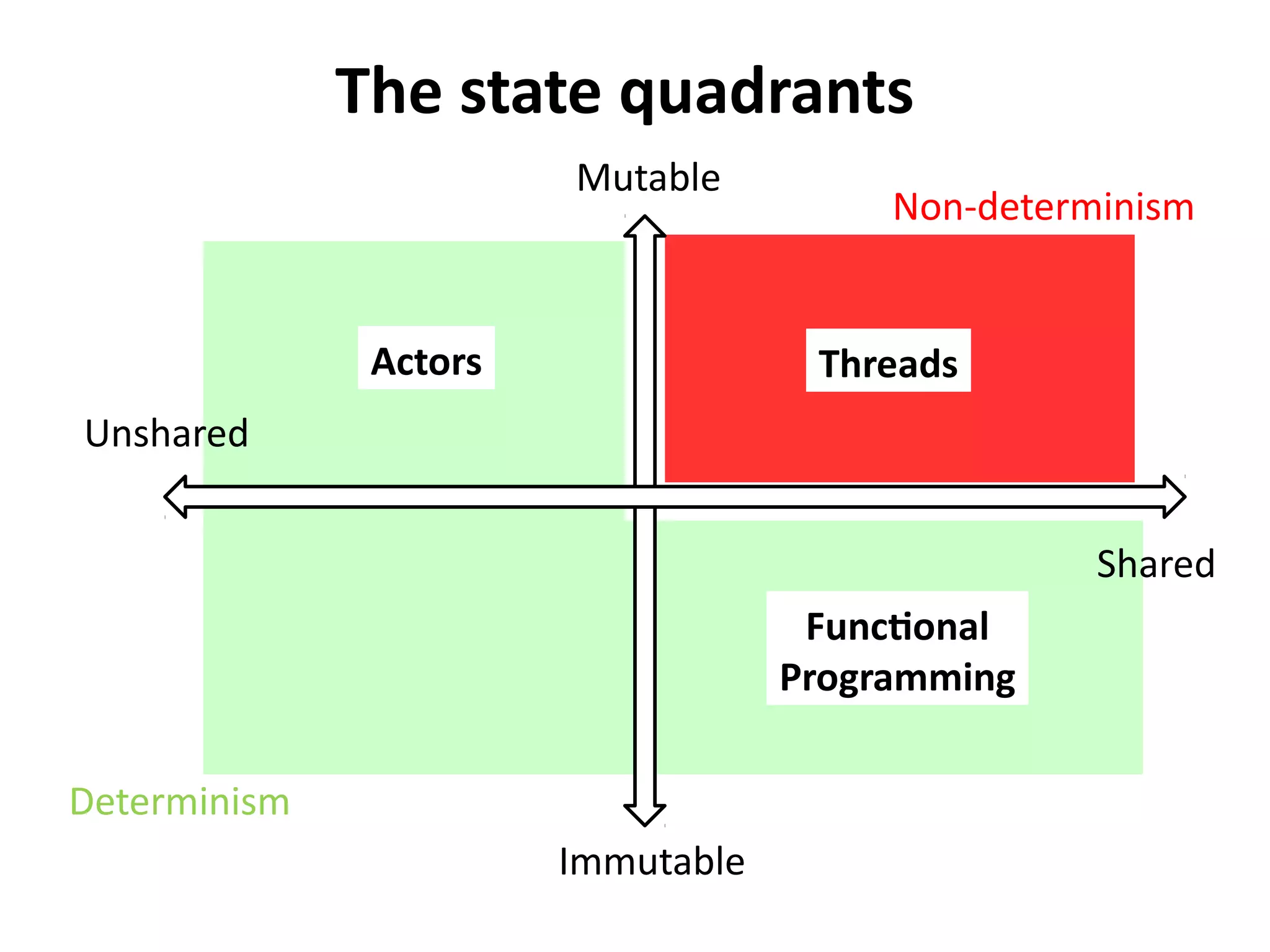 The state quadrants

Mutable

Non-determinism

Actors

Threads

Unshared

Shared

Functional Programming

Determinism

Immutable